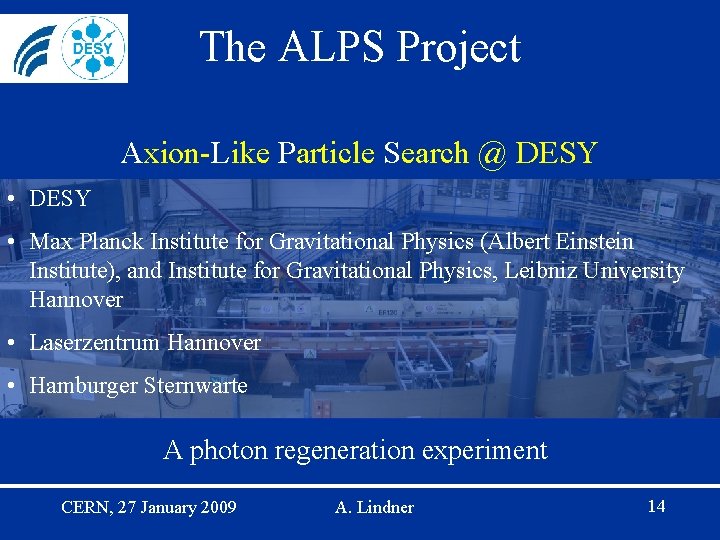 DESY

The ALPS Project

Axion-Like Particle Search @ DESY

• DESY
• Max Planck Institute for Gravitational Physics (Albert Einstein Institute), and Institute for Gravitational Physics, Leibniz University Hannover
• Laserzentrum Hannover
• Hamburger Sternwarte

A photon regeneration experiment

CERN, 27 January 2009 A. Lindner 14